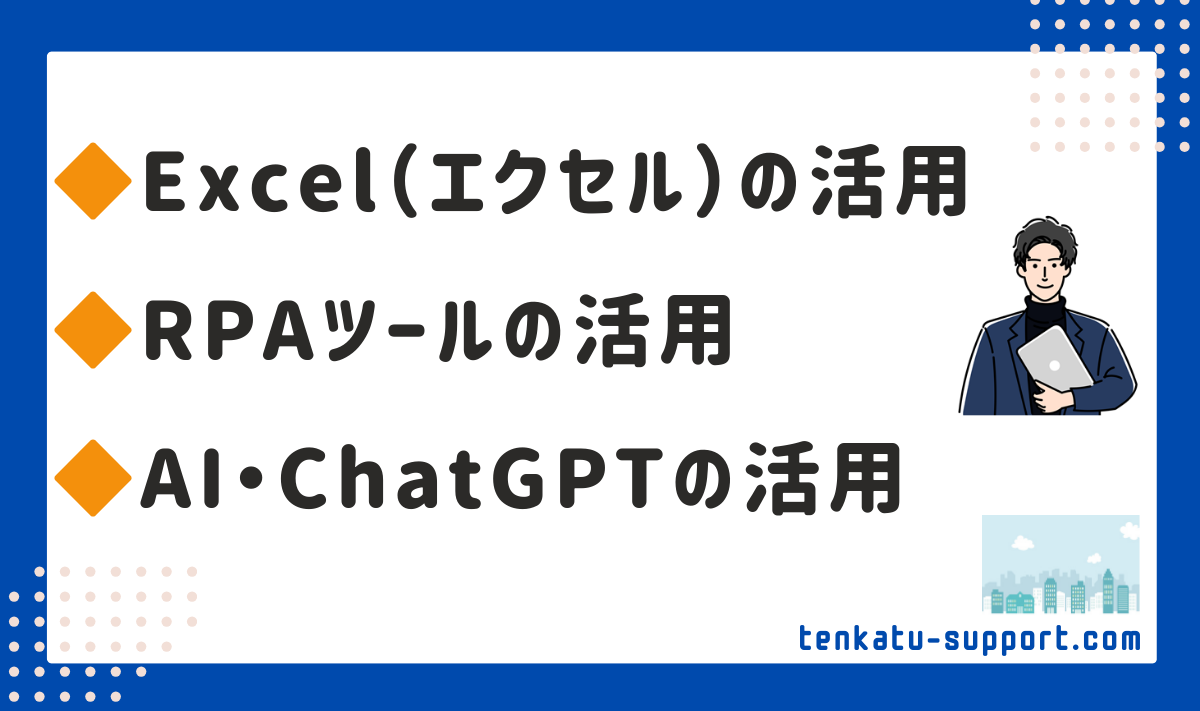 ◆Excel(エクセル)の活用
◆RPAツールの活用
◆AI・ChatGPTの活用

tenkatu-support.com